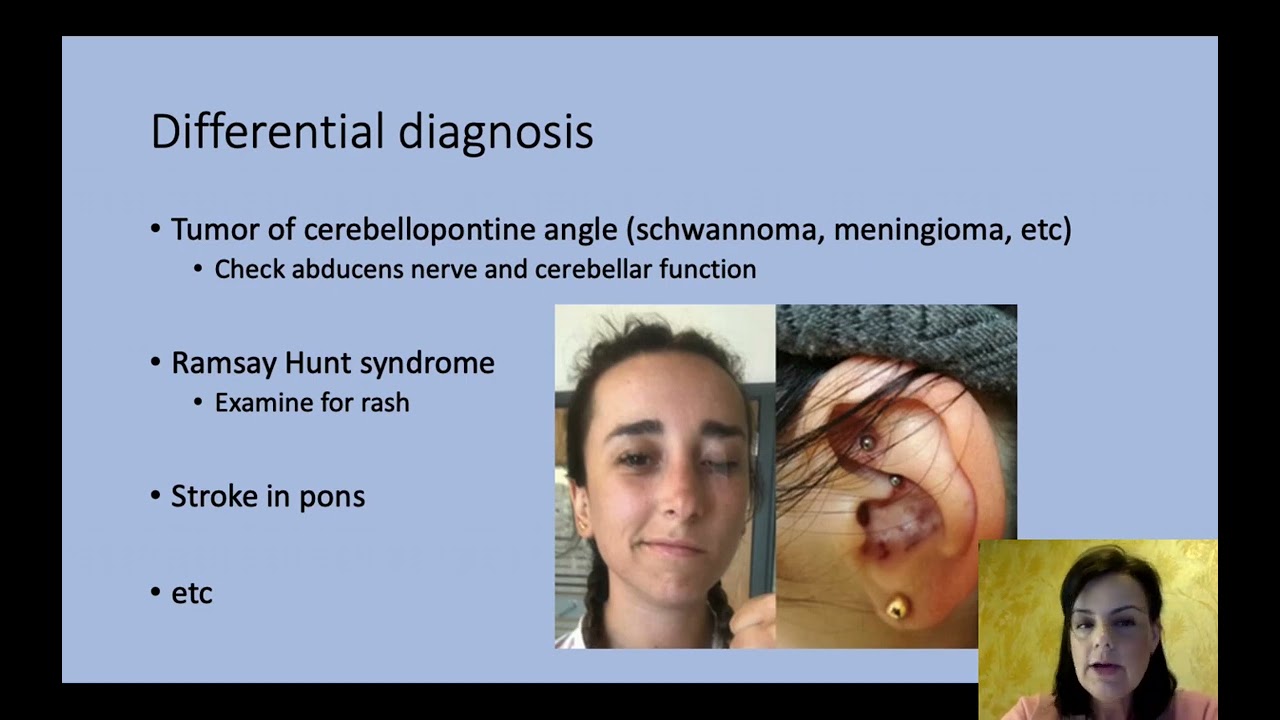 Differential diagnosis

• Tumor of cerebellopontine angle (schwannoma, meningioma, etc)
  • Check abducens nerve and cerebellar function

• Ramsay Hunt syndrome
  • Examine for rash

• Stroke in pons

• etc